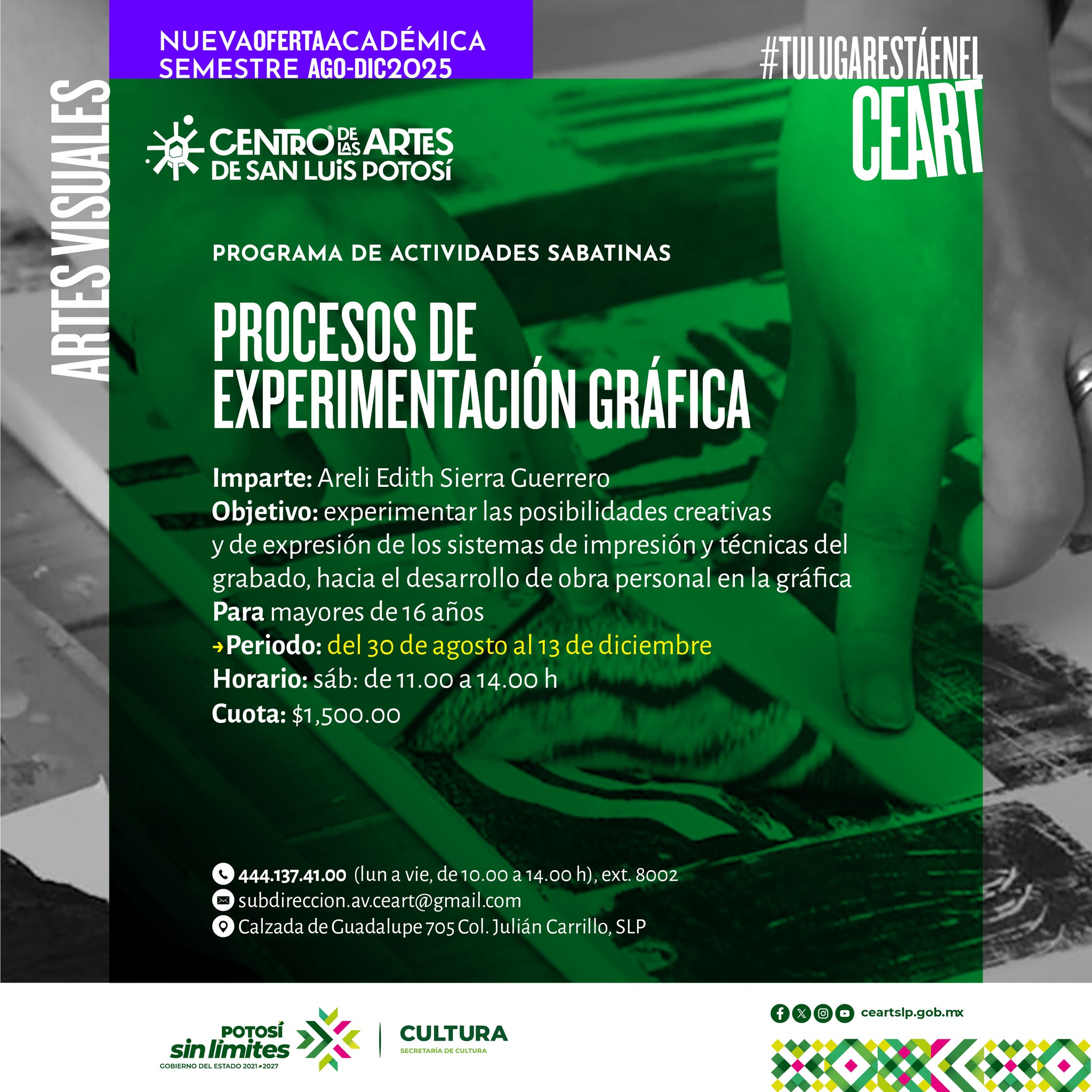 NUEVAOFERTAACADÉMICA
SEMESTRE AGO-DIC2025

#TULUGARESTÁENEL
CEART

ARTES VISUALES

CENTRO DE LAS ARTES
DE SAN LUIS POTOSÍ

PROGRAMA DE ACTIVIDADES SABATINAS

PROCESOS DE EXPERIMENTACIÓN GRÁFICA

Imparte: Areli Edith Sierra Guerrero
Objetivo: experimentar las posibilidades creativas y de expresión de los sistemas de impresión y técnicas del grabado, hacia el desarrollo de obra personal en la gráfica
Para mayores de 16 años
→Periodo: del 30 de agosto al 13 de diciembre
Horario: sáb: de 11.00 a 14.00 h
Cuota: $1,500.00

444.137.41.00 (lun a vie, de 10.00 a 14.00 h), ext. 8002
subdireccion.av.ceart@gmail.com
Calzada de Guadalupe 705 Col. Julián Carrillo, SLP

POTOSÍ sin límites
GOBIERNO DEL ESTADO 2021-2027

CULTURA
SECRETARÍA DE CULTURA

ceartslp.gob.mx